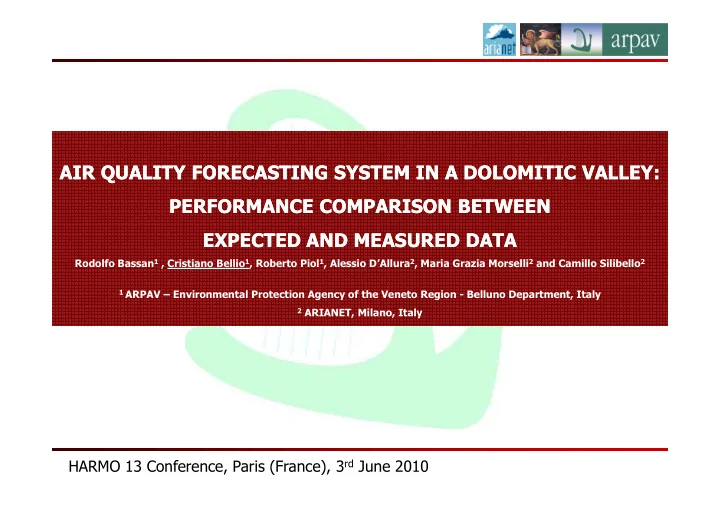 arianet arpav

AIR QUALITY FORECASTING SYSTEM IN A DOLOMITIC VALLEY: PERFORMANCE COMPARISON BETWEEN EXPECTED AND MEASURED DATA

Rodolfo Bassan$^1$ , Cristiano Bellio$^1$, Roberto Piol$^1$, Alessio D'Allura$^2$, Maria Grazia Morselli$^2$ and Camillo Silibello$^2$

$^1$ ARPAV – Environmental Protection Agency of the Veneto Region - Belluno Department, Italy

$^2$ ARIANET, Milano, Italy

HARMO 13 Conference, Paris (France), 3$^{rd}$ June 2010